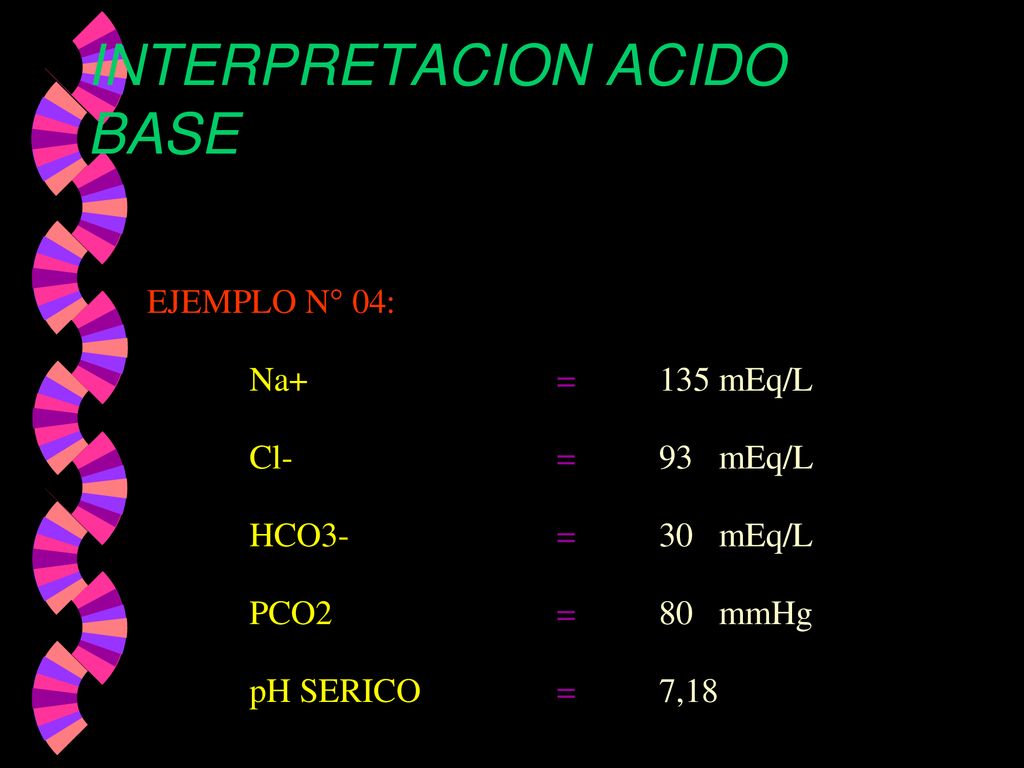 INTERPRETACION ACIDO BASE

EJEMPLO N° 04:

Na+ = 135 mEq/L

Cl- = 93 mEq/L

HCO3- = 30 mEq/L

PCO2 = 80 mmHg

pH SERICO = 7,18